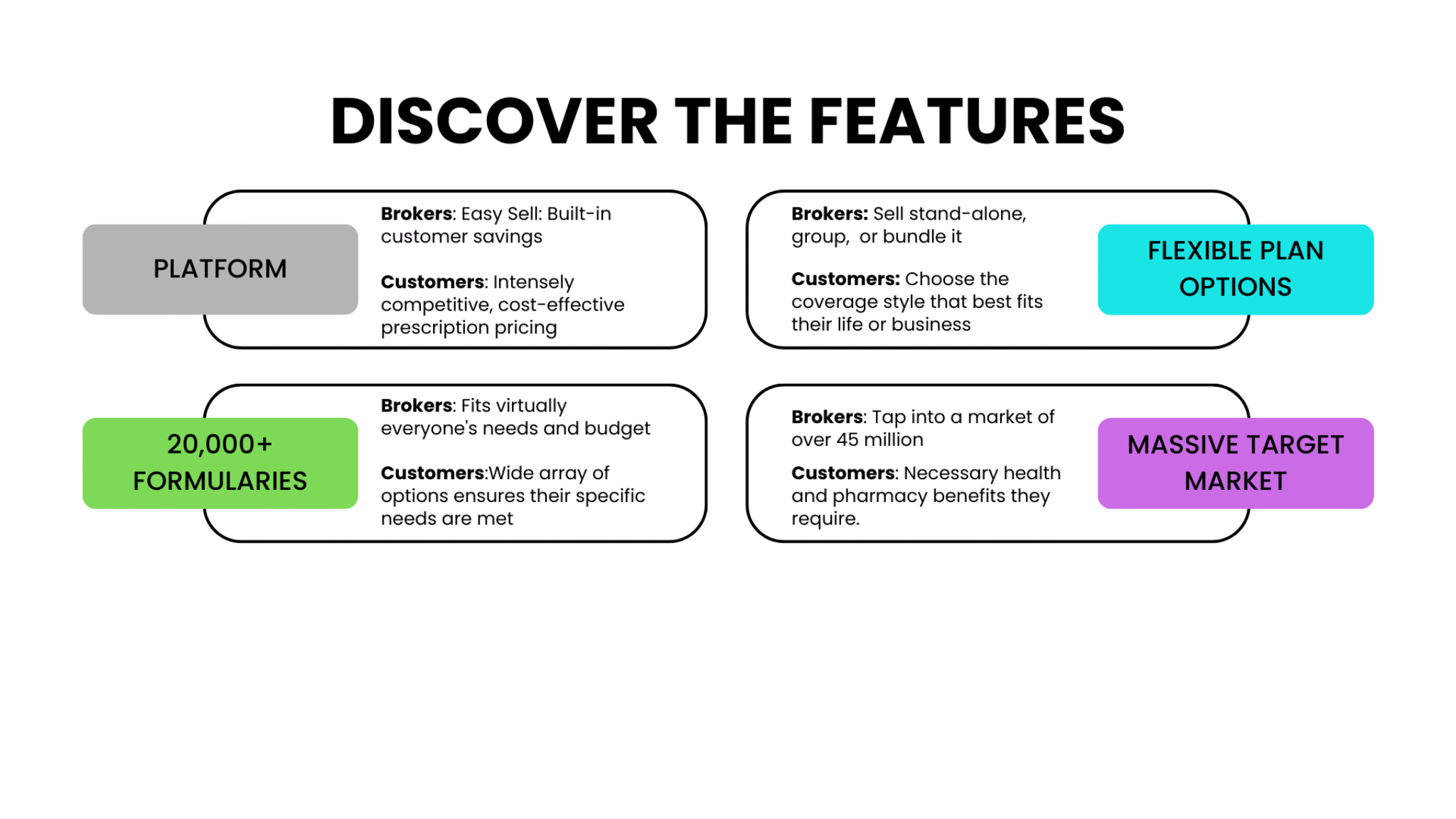 DISCOVER THE FEATURES

PLATFORM

Brokers: Easy Sell: Built-in customer savings

Customers: Intensely competitive, cost-effective prescription pricing

Brokers: Sell stand-alone, group,  or bundle it

Customers: Choose the coverage style that best fits their life or business

FLEXIBLE PLAN OPTIONS

20,000+ FORMULARIES

Brokers: Fits virtually everyone's needs and budget

Customers:Wide array of options ensures their specific needs are met

Brokers: Tap into a market of over 45 million

Customers: Necessary health and pharmacy benefits they require.

MASSIVE TARGET MARKET